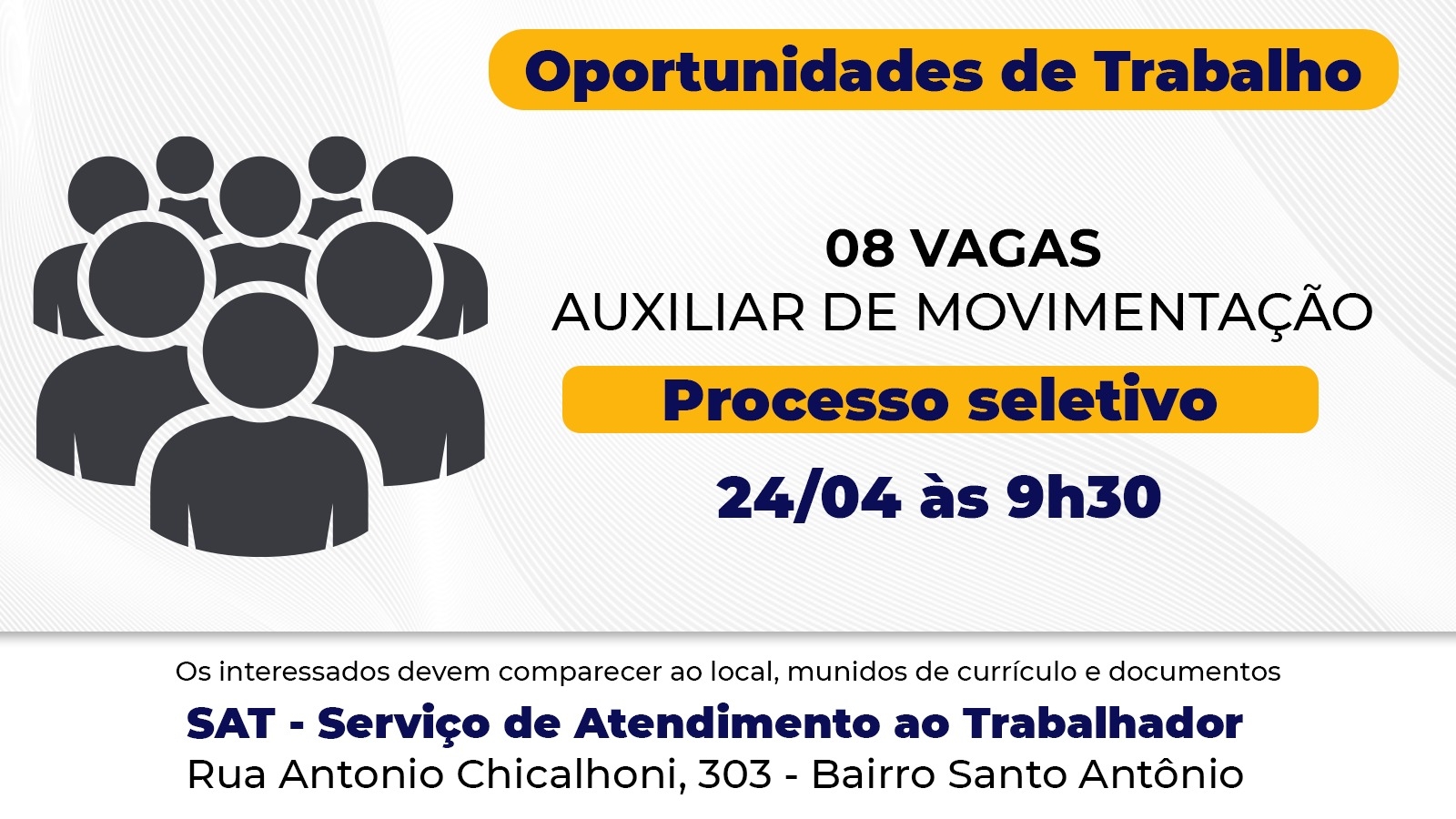 Oportunidades de Trabalho

08 VAGAS
AUXILIAR DE MOVIMENTAÇÃO

Processo seletivo

24/04 às 9h30

Os interessados devem comparecer ao local, munidos de currículo e documentos

SAT - Serviço de Atendimento ao Trabalhador
Rua Antonio Chicalhoni, 303 - Bairro Santo Antônio